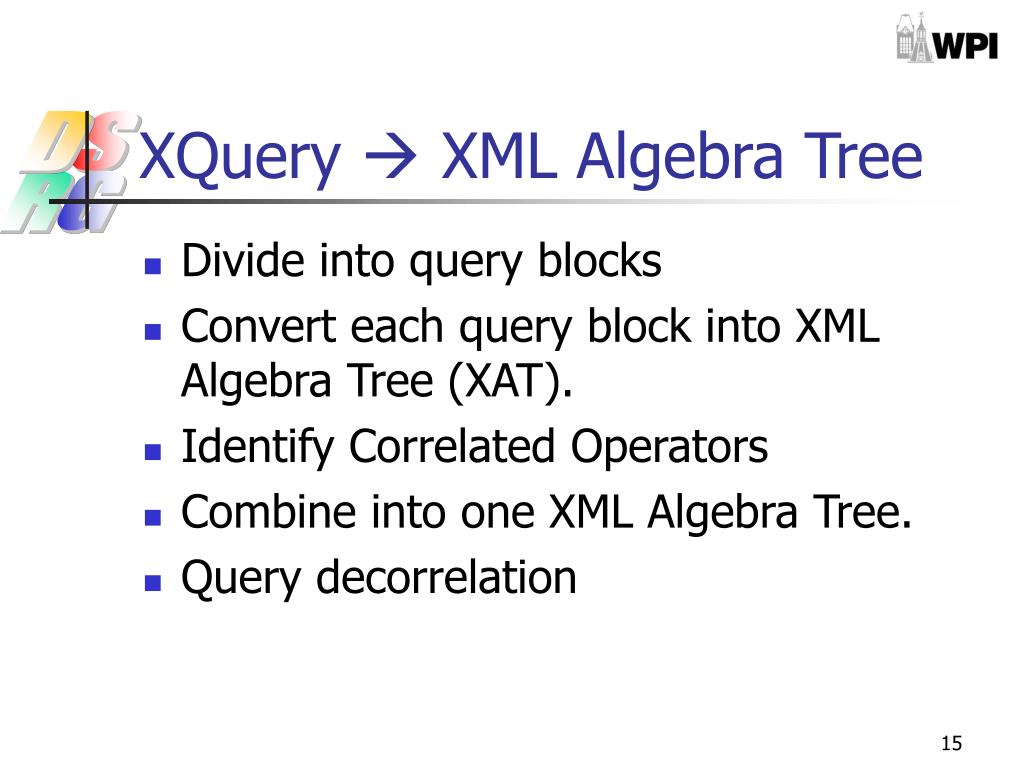 WPI

DS RG

XQuery → XML Algebra Tree

- Divide into query blocks
- Convert each query block into XML Algebra Tree (XAT).
- Identify Correlated Operators
- Combine into one XML Algebra Tree.
- Query decorrelation

15